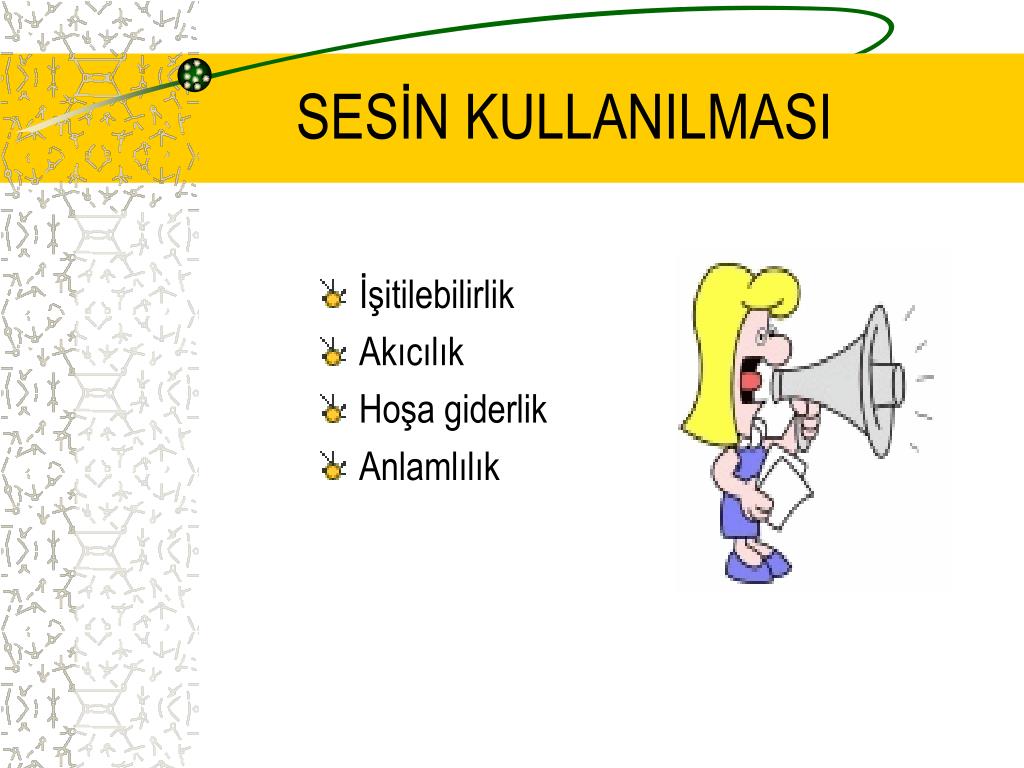 SESİN KULLANILMASI

İşitilebilirlik
Akıcılık
Hoşa giderlik
Anlamlılık